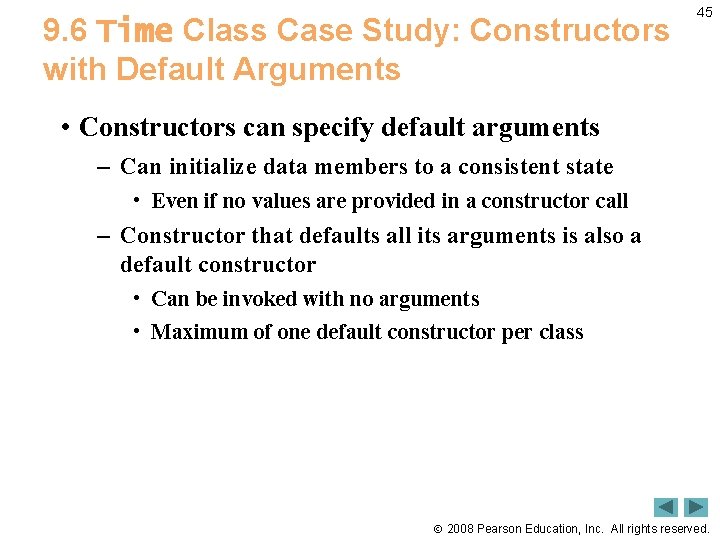 45

9.6 Time Class Case Study: Constructors with Default Arguments

• Constructors can specify default arguments

– Can initialize data members to a consistent state

• Even if no values are provided in a constructor call

– Constructor that defaults all its arguments is also a default constructor

• Can be invoked with no arguments

• Maximum of one default constructor per class

© 2008 Pearson Education, Inc. All rights reserved.